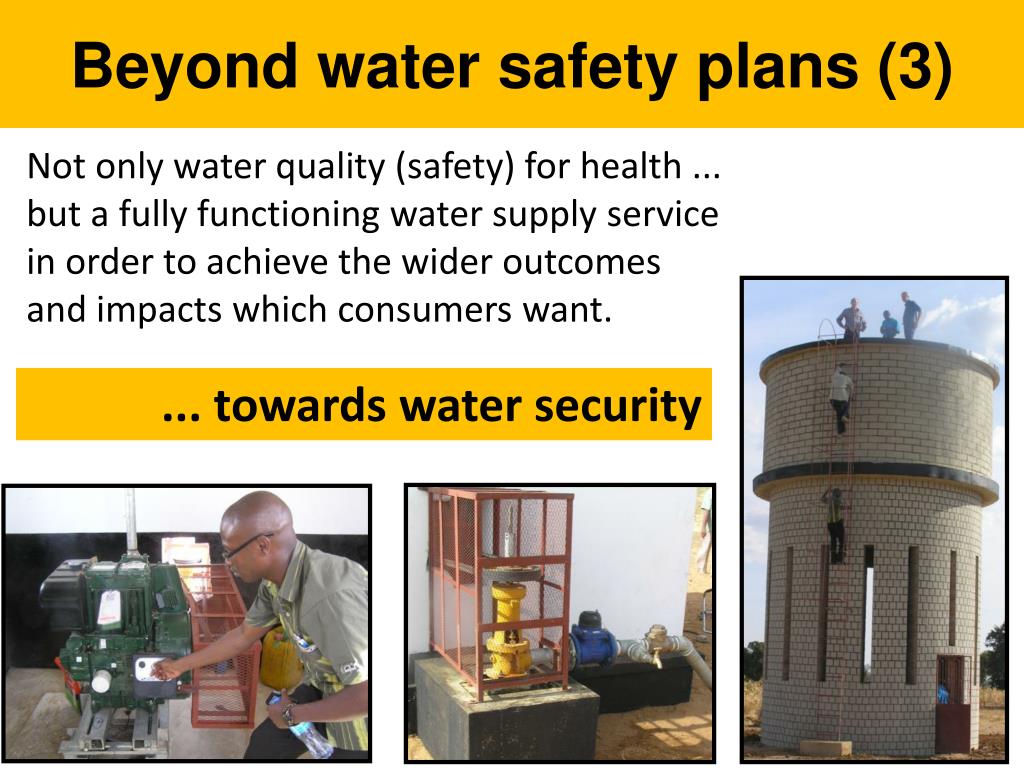 Beyond water safety plans (3)

Not only water quality (safety) for health ... but a fully functioning water supply service in order to achieve the wider outcomes and impacts which consumers want.

... towards water security